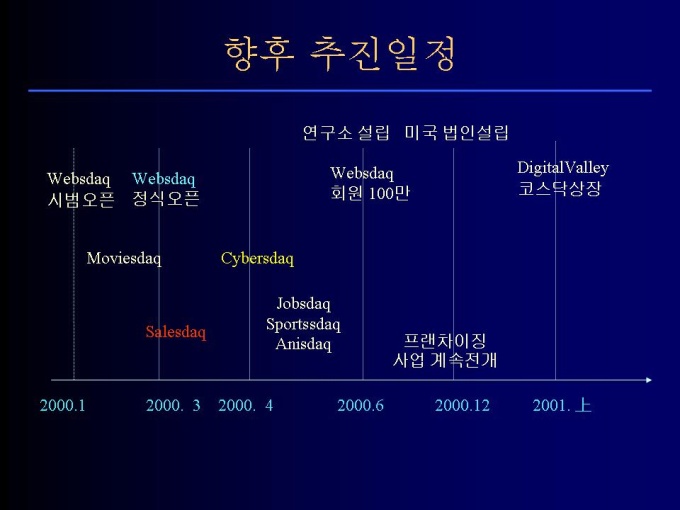 향후 추진일정

연구소 설립 미국 법인설립

Websdaq
시범오픈

Websdaq
정식오픈

Websdaq
회원 100만

DigitalValley
코스닥상장

Moviesdaq

Cybersdaq

Jobsdaq
Sportssdaq
Anisdaq

Salesdaq

프랜차이징
사업 계속전개

2000.1 2000. 3 2000. 4 2000.6 2000.12 2001. 上